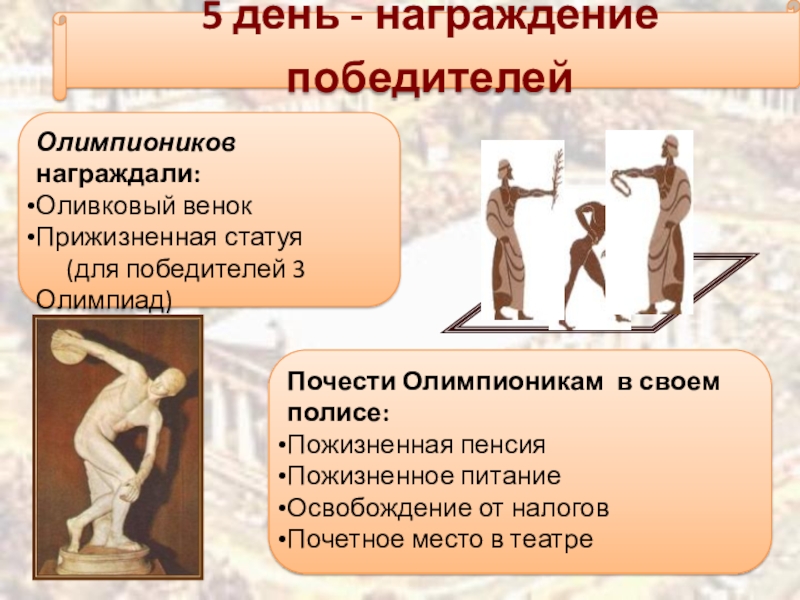 5 день - награждение победителей

Олимпиоников награждали:
•Оливковый венок
•Прижизненная статуя (для победителей 3 Олимпиад)

Почести Олимпионикам в своем полисе:
•Пожизненная пенсия
•Пожизненное питание
•Освобождение от налогов
•Почетное место в театре